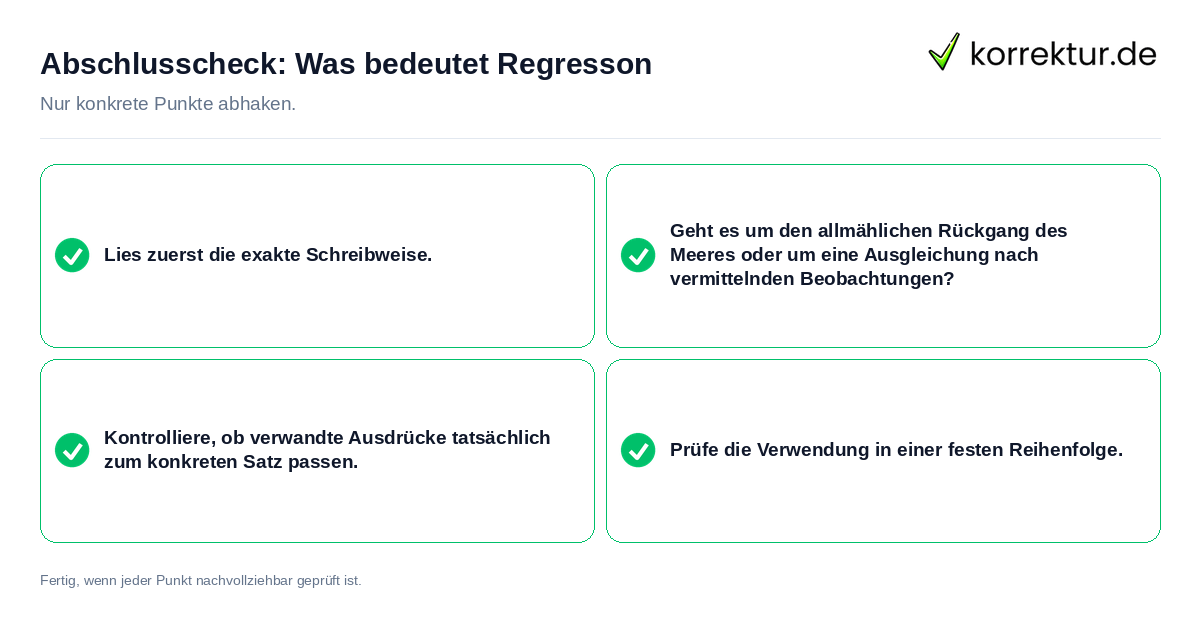 Abschlusscheck: Was bedeutet Regresson

korrektur.de

Nur konkrete Punkte abhaken.

Lies zuerst die exakte Schreibweise.

Geht es um den allmählichen Rückgang des Meeres oder um eine Ausgleichung nach vermittelnden Beobachtungen?

Kontrolliere, ob verwandte Ausdrücke tatsächlich zum konkreten Satz passen.

Prüfe die Verwendung in einer festen Reihenfolge.

Fertig, wenn jeder Punkt nachvollziehbar geprüft ist.